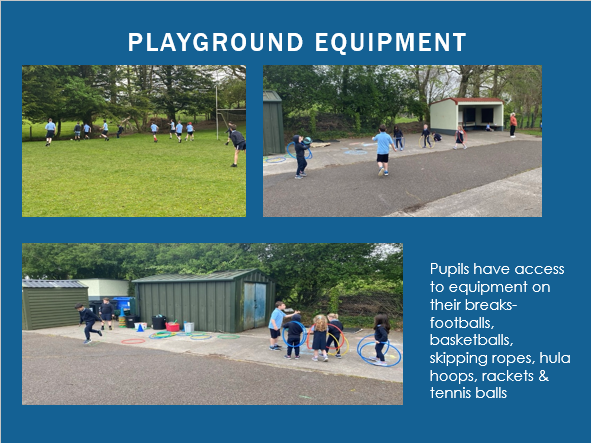 PLAYGROUND EQUIPMENT

Pupils have access to equipment on their breaks- footballs, basketballs, skipping ropes, hula hoops, rackets & tennis balls